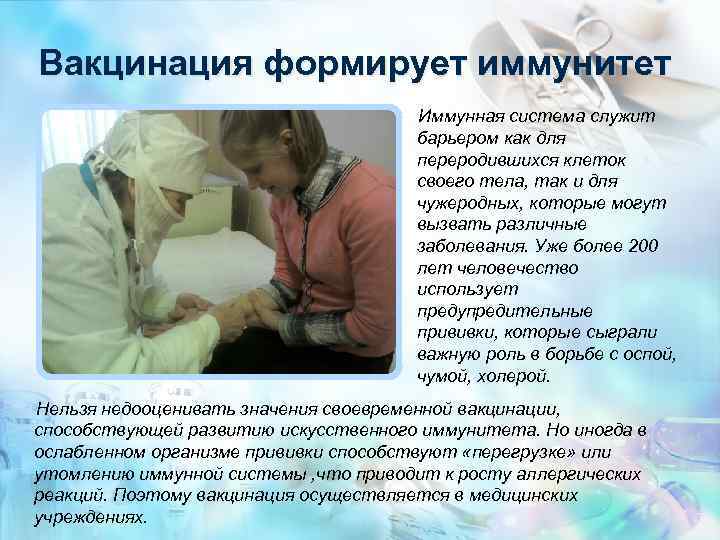 Вакцинация формирует иммунитет

Иммунная система служит барьером как для переродившихся клеток своего тела, так и для чужеродных, которые могут вызвать различные заболевания. Уже более 200 лет человечество использует предупредительные прививки, которые сыграли важную роль в борьбе с оспой, чумой, холерой.

Нельзя недооценивать значения своевременной вакцинации, способствующей развитию искусственного иммунитета. Но иногда в ослабленном организме прививки способствуют «перегрузке» или утомлению иммунной системы ,что приводит к росту аллергических реакций. Поэтому вакцинация осуществляется в медицинских учреждениях.